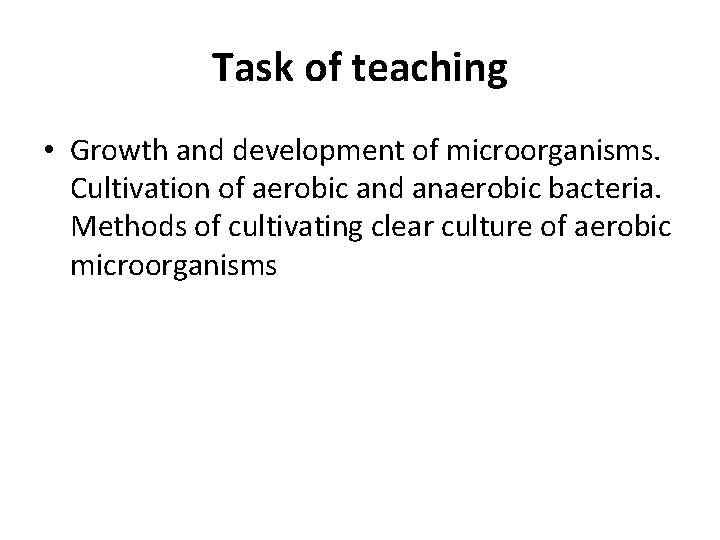 Task of teaching

• Growth and development of microorganisms. Cultivation of aerobic and anaerobic bacteria. Methods of cultivating clear culture of aerobic microorganisms